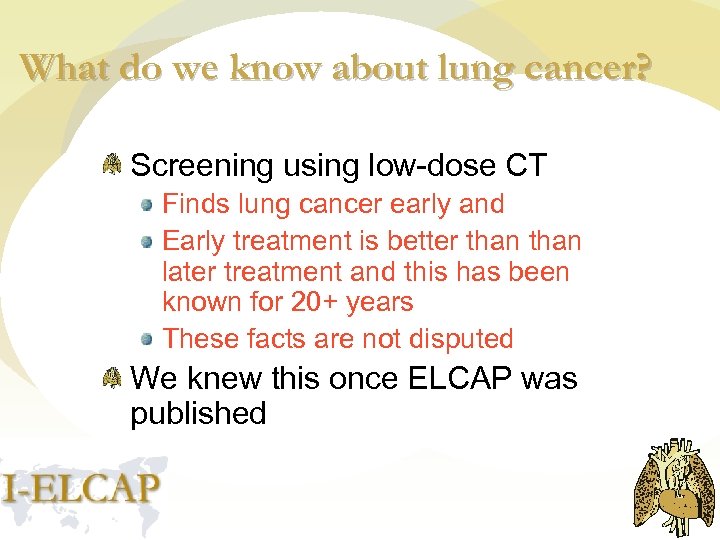 What do we know about lung cancer?

Screening using low-dose CT

Finds lung cancer early and

Early treatment is better than than later treatment and this has been known for 20+ years

These facts are not disputed

We knew this once ELCAP was published

I-ELCAP